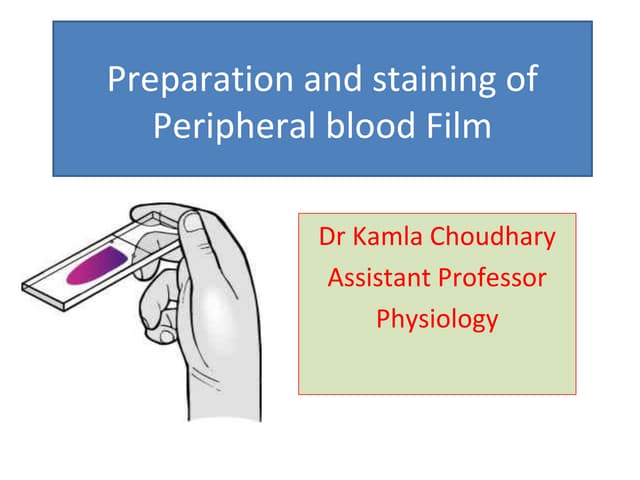 Preparation and staining of Peripheral blood Film

Dr Kamla Choudhary
Assistant Professor
Physiology